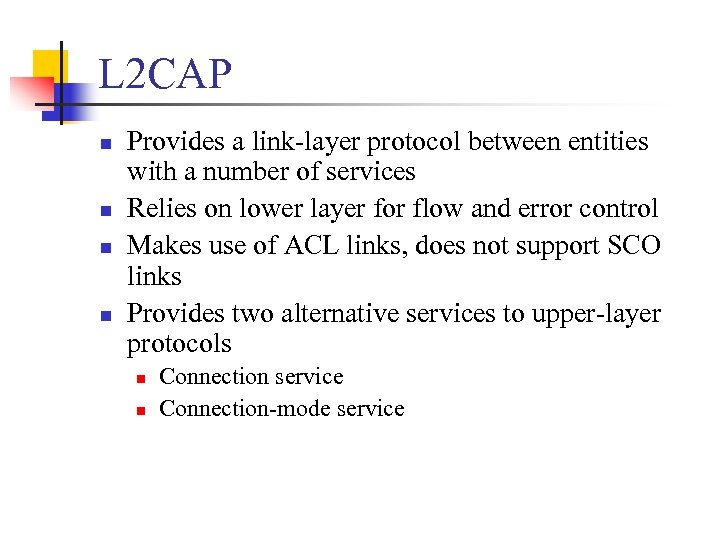 L2CAP

- Provides a link-layer protocol between entities with a number of services
- Relies on lower layer for flow and error control
- Makes use of ACL links, does not support SCO links
- Provides two alternative services to upper-layer protocols
  - Connection service
  - Connection-mode service